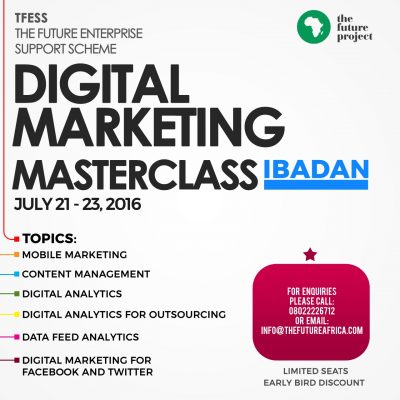 TFESS
THE FUTURE ENTERPRISE SUPPORT SCHEME

the future project

DIGITAL MARKETING MASTERCLASS IBADAN

JULY 21 - 23, 2016

TOPICS:
MOBILE MARKETING
CONTENT MANAGEMENT
DIGITAL ANALYTICS
DIGITAL ANALYTICS FOR OUTSOURCING
DATA FEED ANALYTICS
DIGITAL MARKETING FOR FACEBOOK AND TWITTER

FOR ENQUIRIES PLEASE CALL: 08022226712 OR EMAIL: INFO@THEFUTUREAFRICA.COM

LIMITED SEATS
EARLY BIRD DISCOUNT